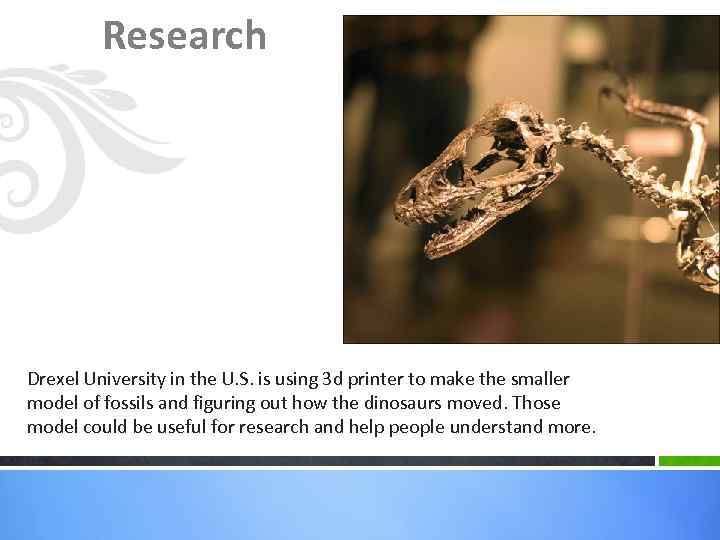 Research

Drexel University in the U.S. is using 3d printer to make the smaller model of fossils and figuring out how the dinosaurs moved. Those model could be useful for research and help people understand more.